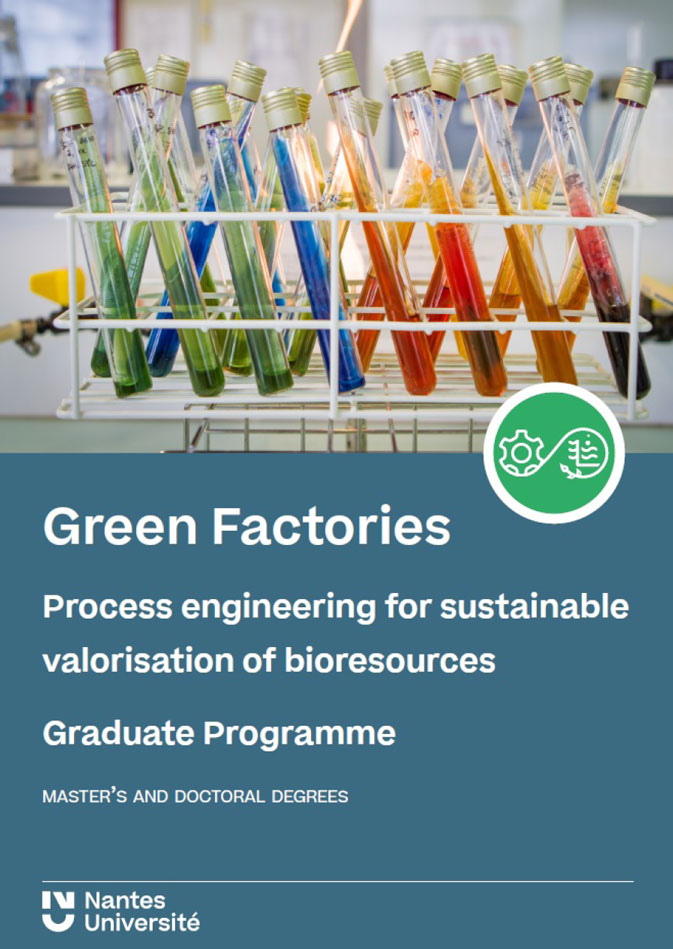 Green Factories

Process engineering for sustainable valorisation of bioresources

Graduate Programme

MASTER'S AND DOCTORAL DEGREES

Nantes Université